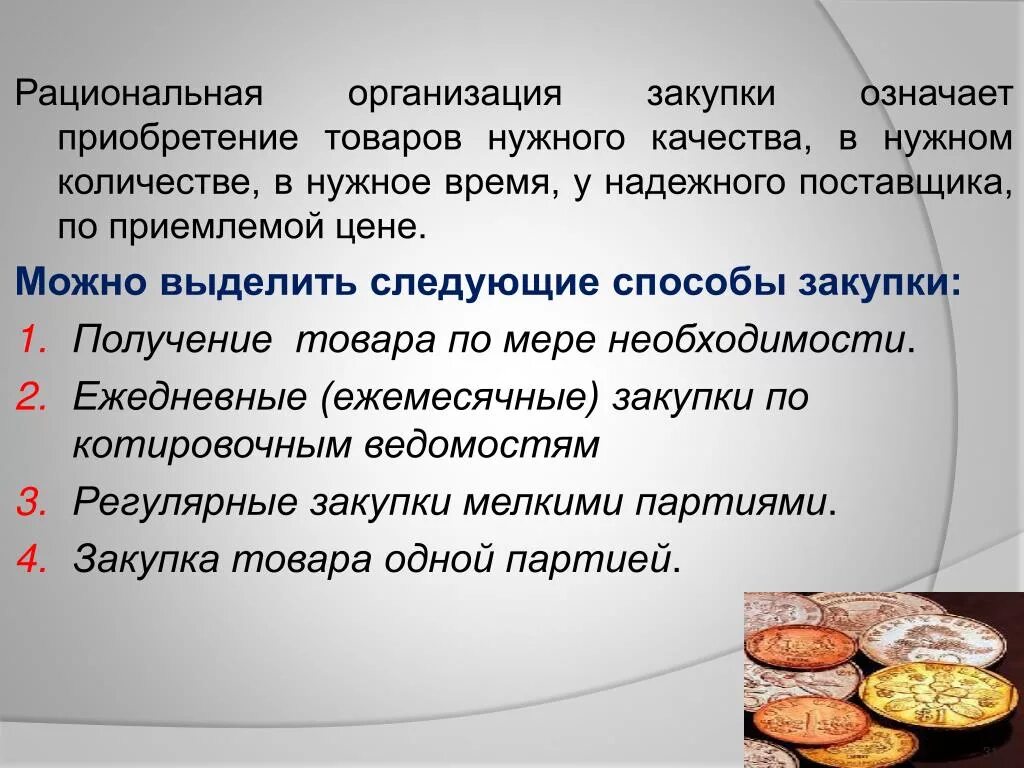 Рациональная организация закупки означает приобретение товаров нужного качества, в нужном количестве, в нужное время, у надежного поставщика, по приемлемой цене.

Можно выделить следующие способы закупки:

1. Получение товара по мере необходимости.
2. Ежедневные (ежемесячные) закупки по котировочным ведомостям
3. Регулярные закупки мелкими партиями.
4. Закупка товара одной партией.